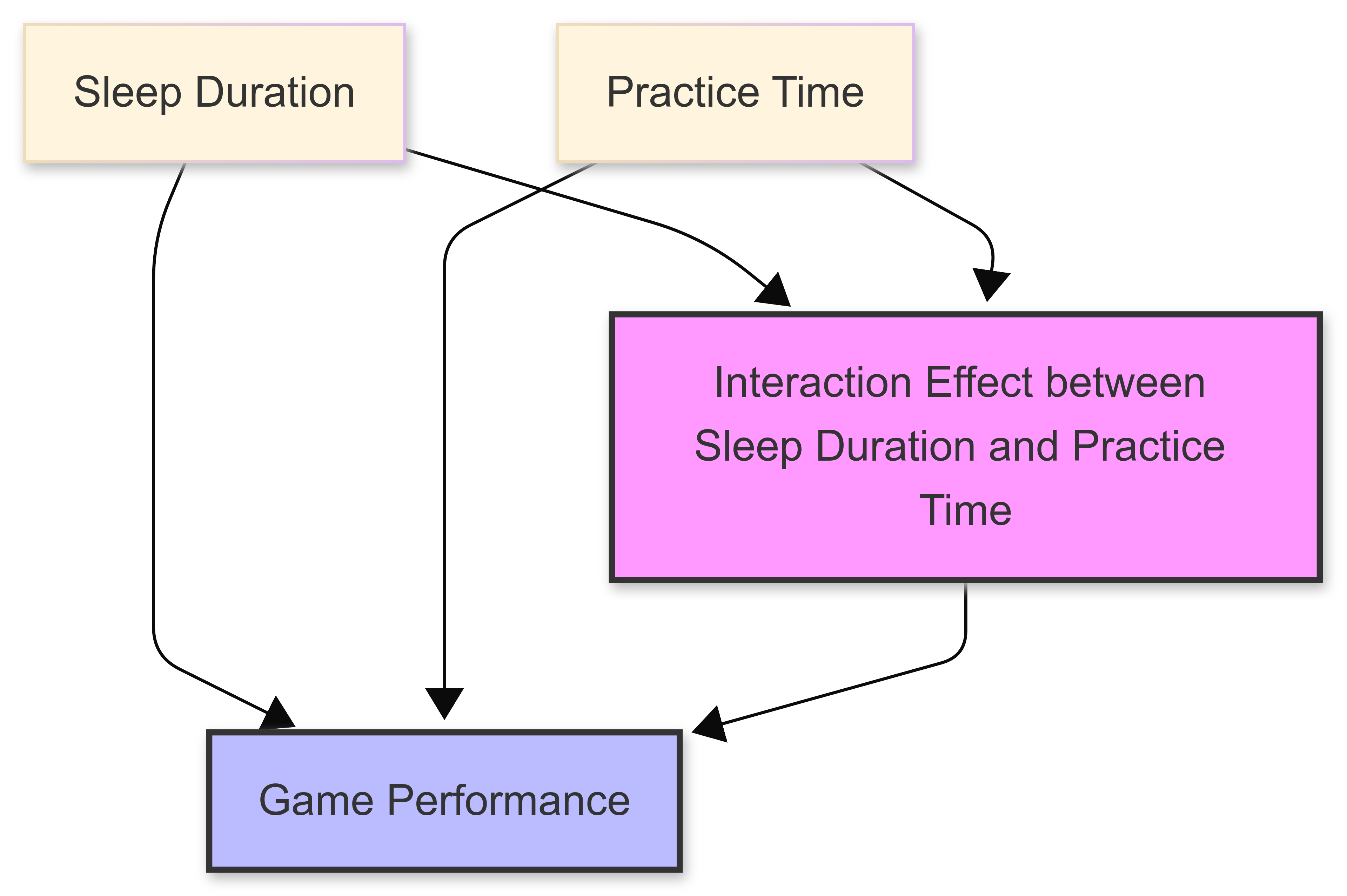 Sleep Duration

Practice Time

Interaction Effect between Sleep Duration and Practice Time

Game Performance